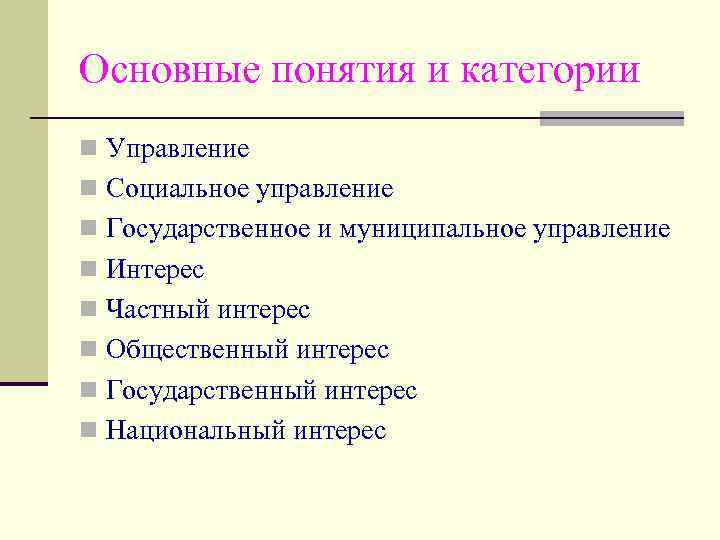 Основные понятия и категории

- Управление
- Социальное управление
- Государственное и муниципальное управление
- Интерес
- Частный интерес
- Общественный интерес
- Государственный интерес
- Национальный интерес